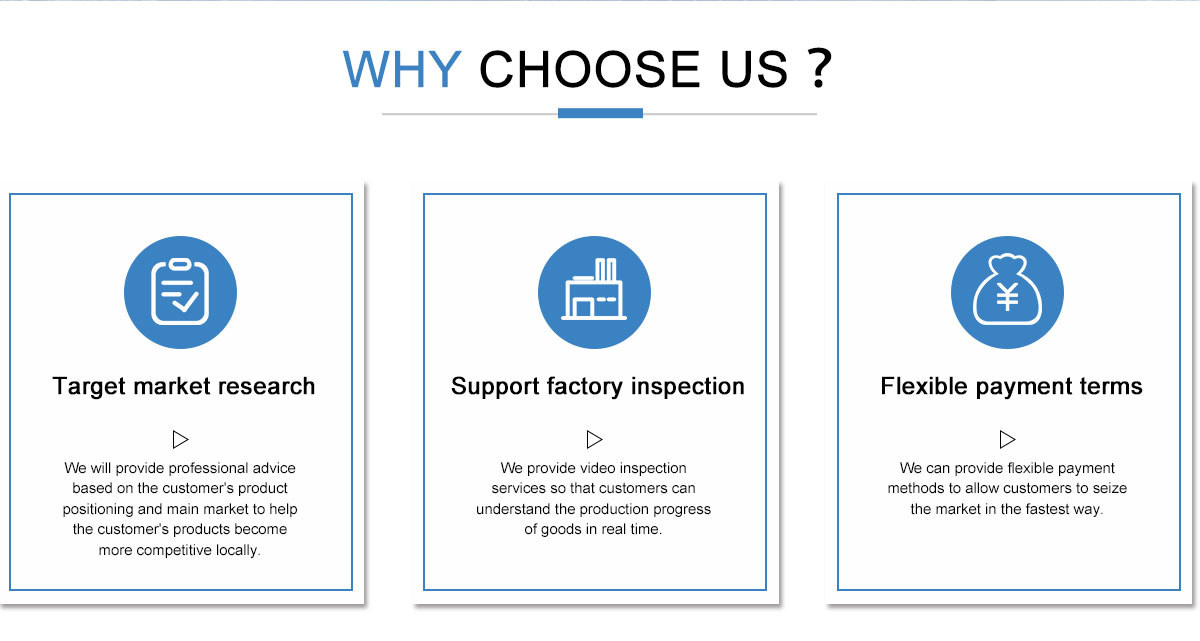 WHY CHOOSE US ?

Target market research

We will provide professional advice based on the customer's product positioning and main market to help the customer's products become more competitive locally.

Support factory inspection

We provide video inspection services so that customers can understand the production progress of goods in real time.

Flexible payment terms

We can provide flexible payment methods to allow customers to seize the market in the fastest way.